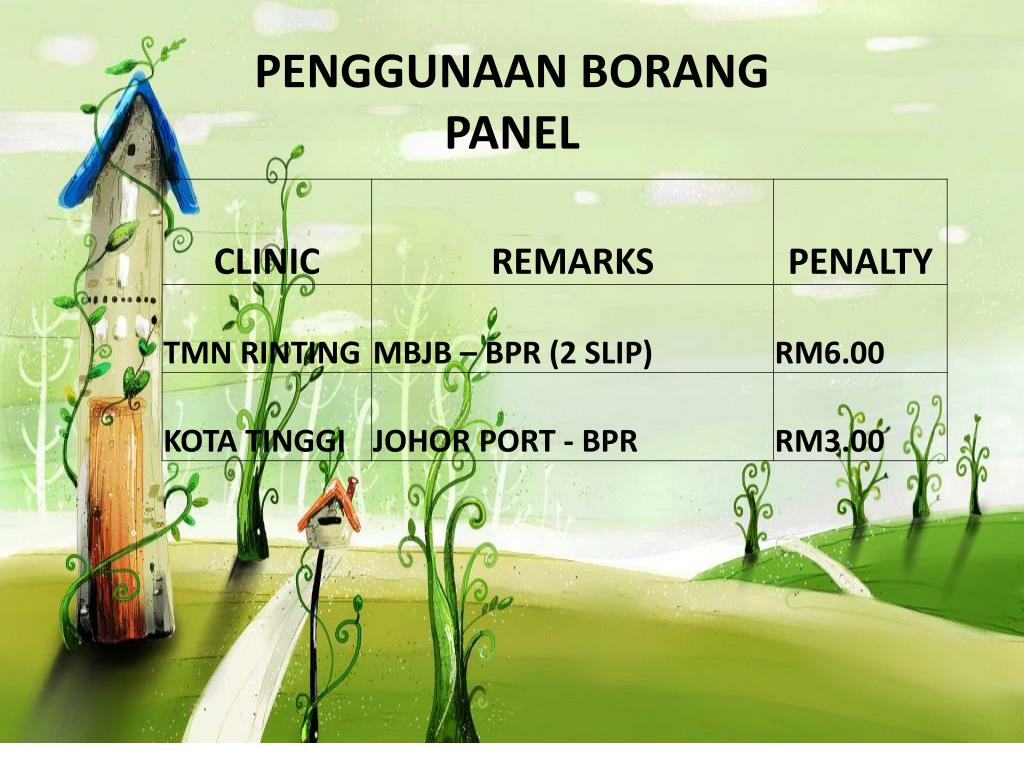 PENGGUNAAN BORANG PANEL

| CLINIC | REMARKS | PENALTY |
|---|---|---|
| TMN RINTING | MBJB – BPR (2 SLIP) | RM6.00 |
| KOTA TINGGI | JOHOR PORT - BPR | RM3.00 |